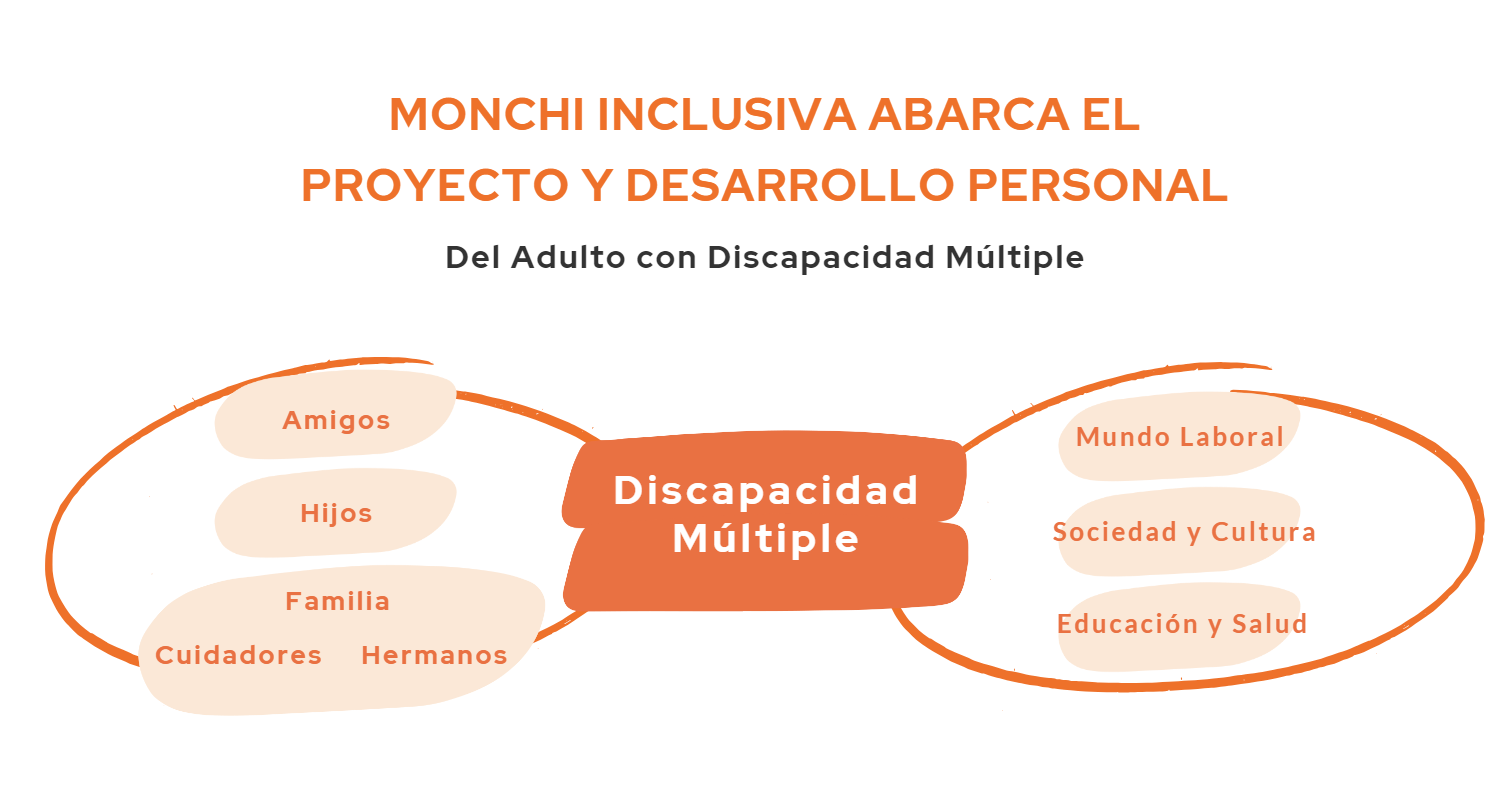 MONCHI INCLUSIVA ABARCA EL PROYECTO Y DESARROLLO PERSONAL

Del Adulto con Discapacidad Múltiple

Amigos

Hijos

Familia

Cuidadores

Hermanos

Discapacidad Múltiple

Mundo Laboral

Sociedad y Cultura

Educación y Salud